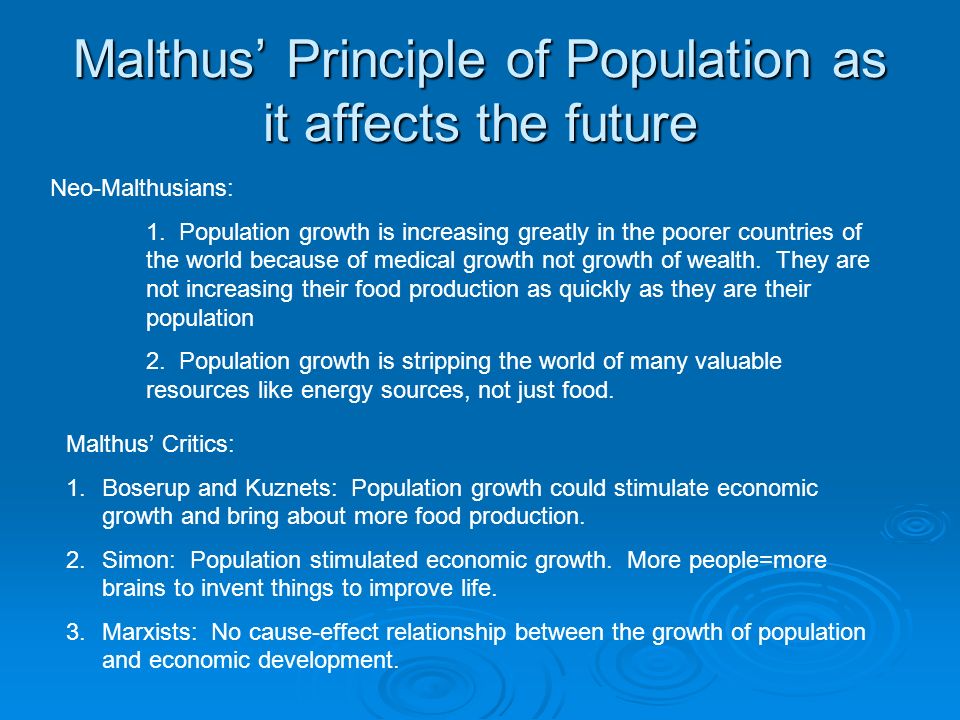 Malthus’ Principle of Population as it affects the future

Neo-Malthusians:

1. Population growth is increasing greatly in the poorer countries of the world because of medical growth not growth of wealth. They are not increasing their food production as quickly as they are their population

2. Population growth is stripping the world of many valuable resources like energy sources, not just food.

Malthus’ Critics:

1. Boserup and Kuznets: Population growth could stimulate economic growth and bring about more food production.

2. Simon: Population stimulated economic growth. More people=more brains to invent things to improve life.

3. Marxists: No cause-effect relationship between the growth of population and economic development.